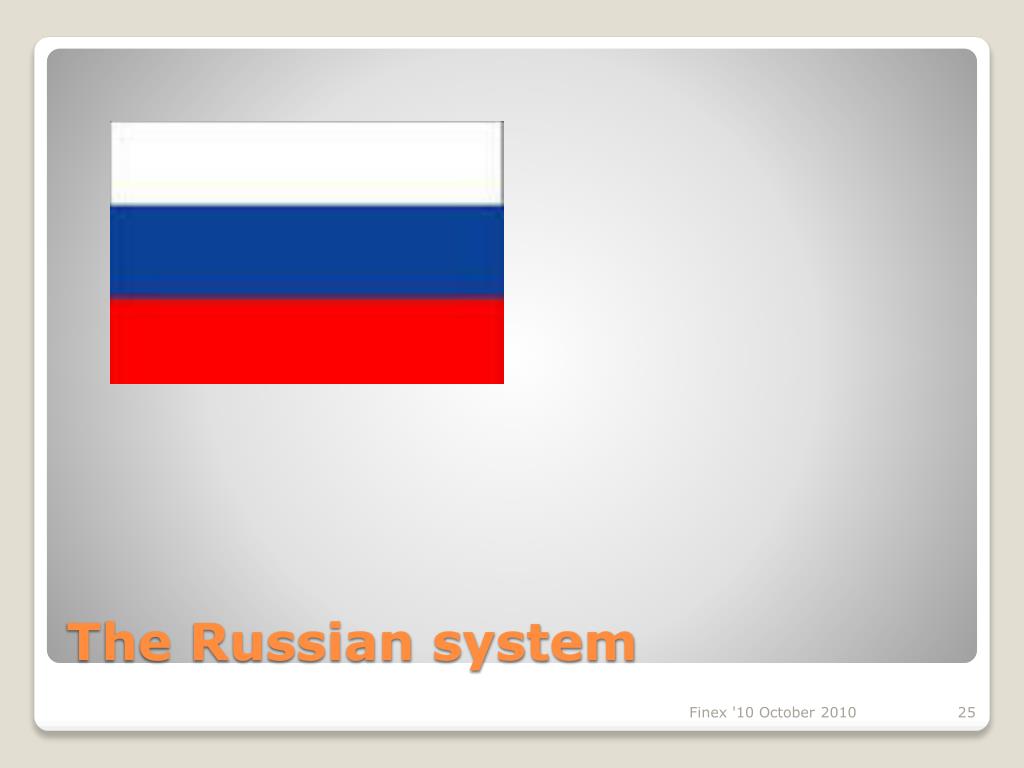 The Russian system

Finex '10 October 2010

25